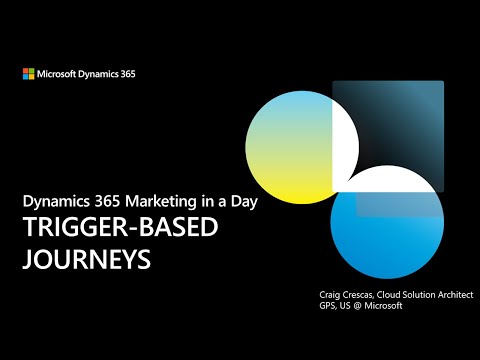 Microsoft Dynamics 365

Dynamics 365 Marketing in a Day

TRIGGER-BASED JOURNEYS

Craig Crescas, Cloud Solution Architect
GPS, US @ Microsoft